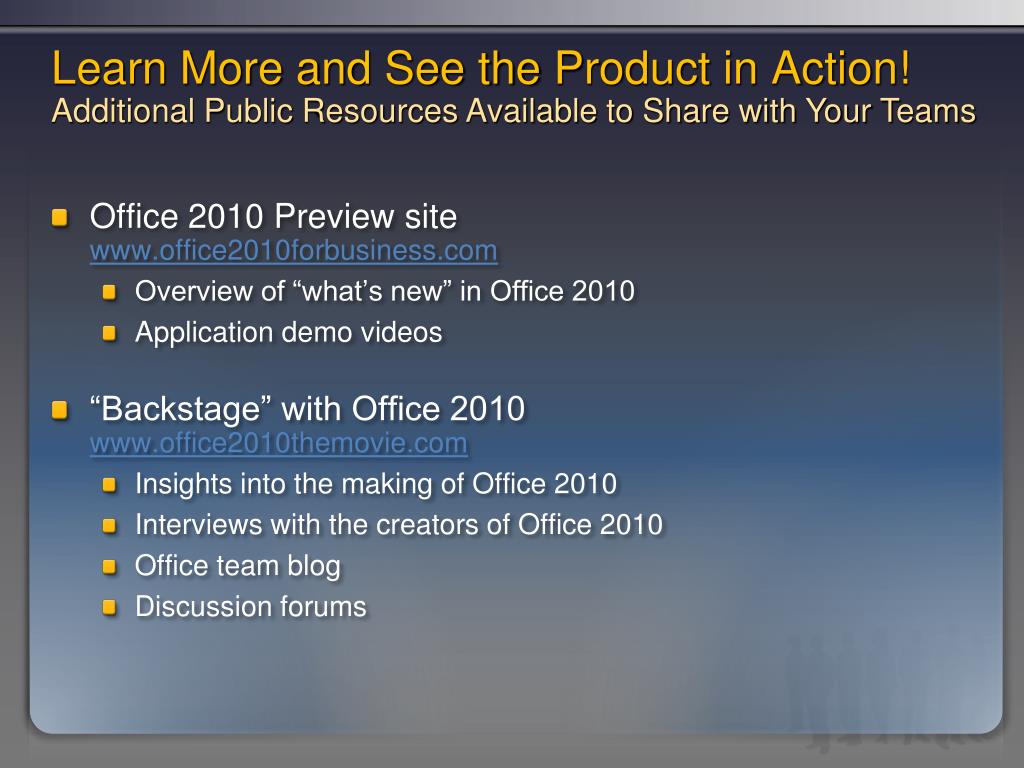 Learn More and See the Product in Action!
Additional Public Resources Available to Share with Your Teams

Office 2010 Preview site
www.office2010forbusiness.com
Overview of “what’s new” in Office 2010
Application demo videos

“Backstage” with Office 2010
www.office2010themovie.com
Insights into the making of Office 2010
Interviews with the creators of Office 2010
Office team blog
Discussion forums